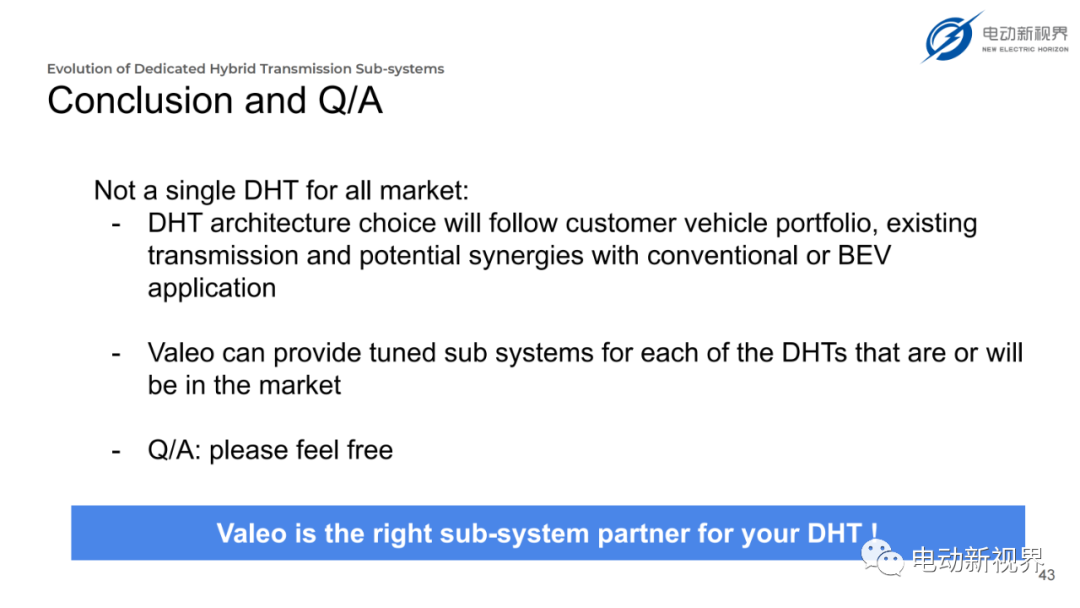 电动新视界
NEW ELECTRIC HORIZON

Evolution of Dedicated Hybrid Transmission Sub-systems

Conclusion and Q/A

Not a single DHT for all market:
- DHT architecture choice will follow customer vehicle portfolio, existing transmission and potential synergies with conventional or BEV application

- Valeo can provide tuned sub systems for each of the DHTs that are or will be in the market

- Q/A: please feel free

Valeo is the right sub-system partner for your DHT !

电动新视界

43